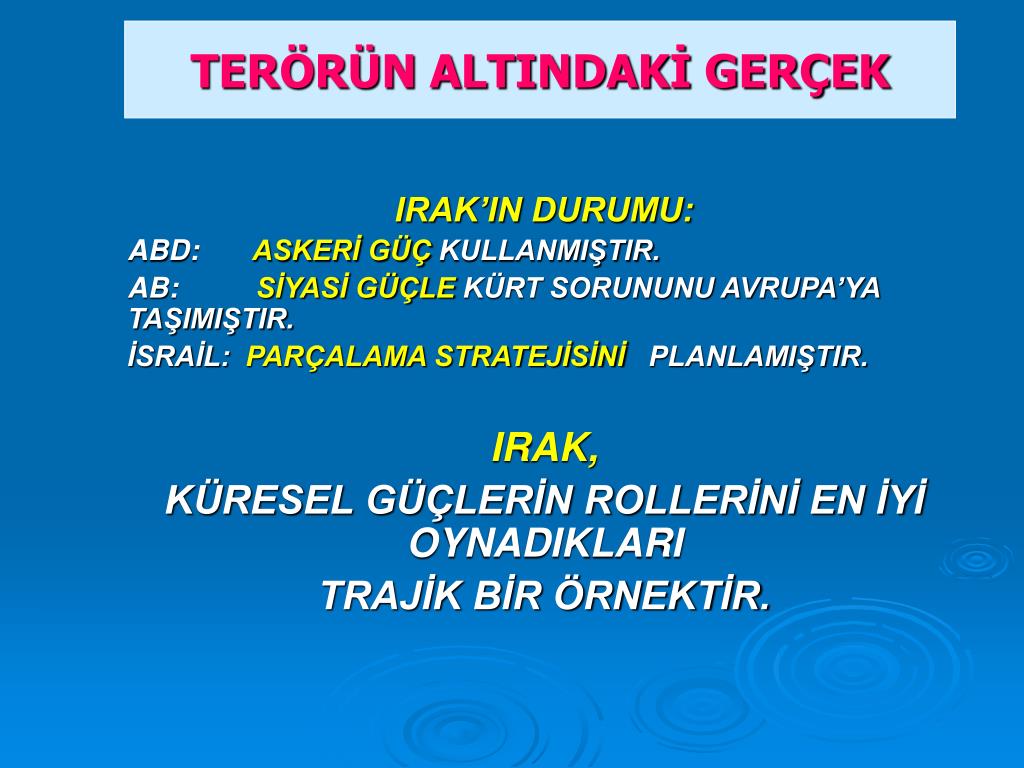 TERÖRÜN ALTINDAKİ GERÇEK

IRAK'IN DURUMU:

ABD: ASKERİ GÜÇ KULLANMIŞTIR.

AB: SİYASİ GÜÇLE KÜRT SORUNUNU AVRUPA'YA TAŞIMIŞTIR.

İSRAİL: PARÇALAMA STRATEJİSİNİ PLANLAMIŞTIR.

IRAK,

KÜRESEL GÜÇLERİN ROLLERİNİ EN İYİ OYNADIKLARI

TRAJİK BİR ÖRNEKTİR.